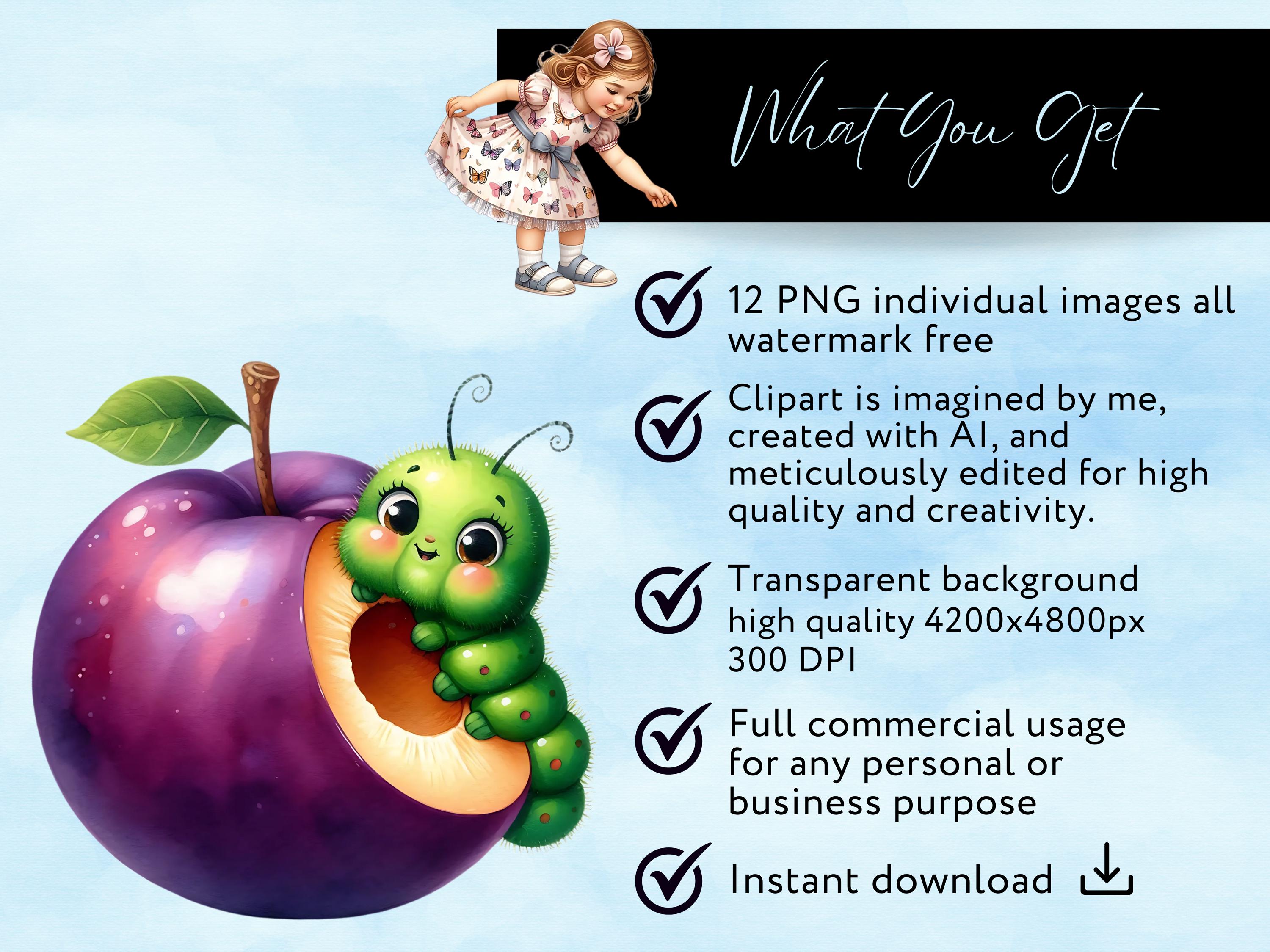 What You Get

12 PNG individual images all watermark free

Clipart is imagined by me, created with AI, and meticulously edited for high quality and creativity.

Transparent background high quality 4200x4800px 300 DPI

Full commercial usage for any personal or business purpose

Instant download